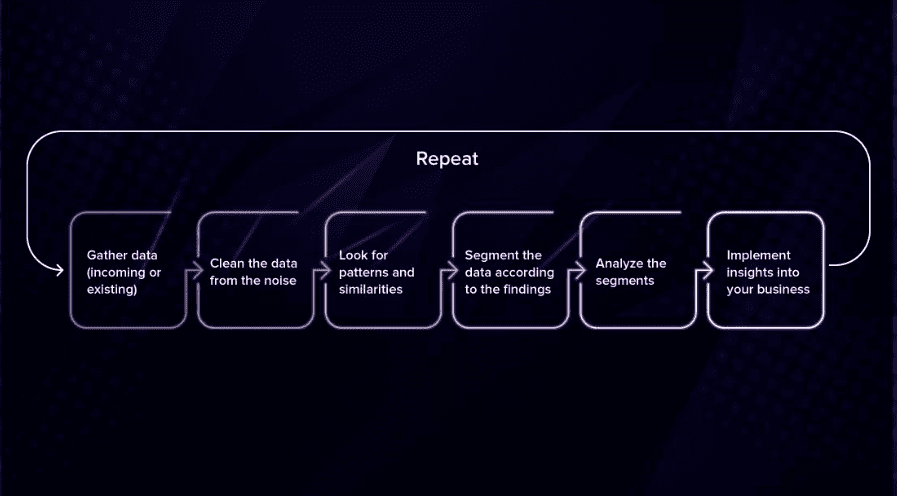 Repeat

Gather data (incoming or existing)

Clean the data from the noise

Look for patterns and similarities

Segment the data according to the findings

Analyze the segments

Implement insights into your business